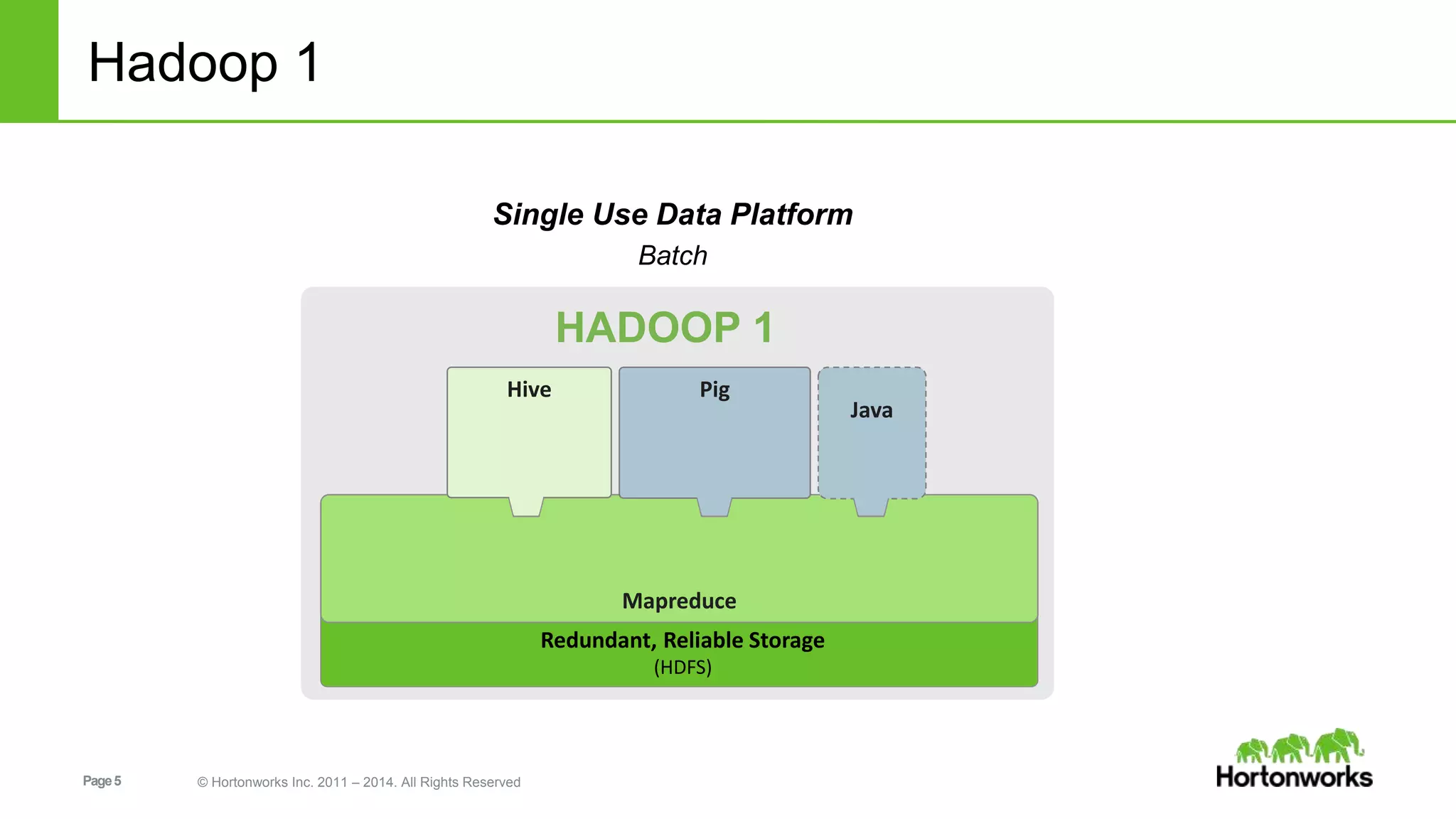 Hadoop 1

Single Use Data Platform

Batch

HADOOP 1

Hive

Pig

Java

Mapreduce

Redundant, Reliable Storage
(HDFS)

Page 5

© Hortonworks Inc. 2011 – 2014. All Rights Reserved

Hortonworks